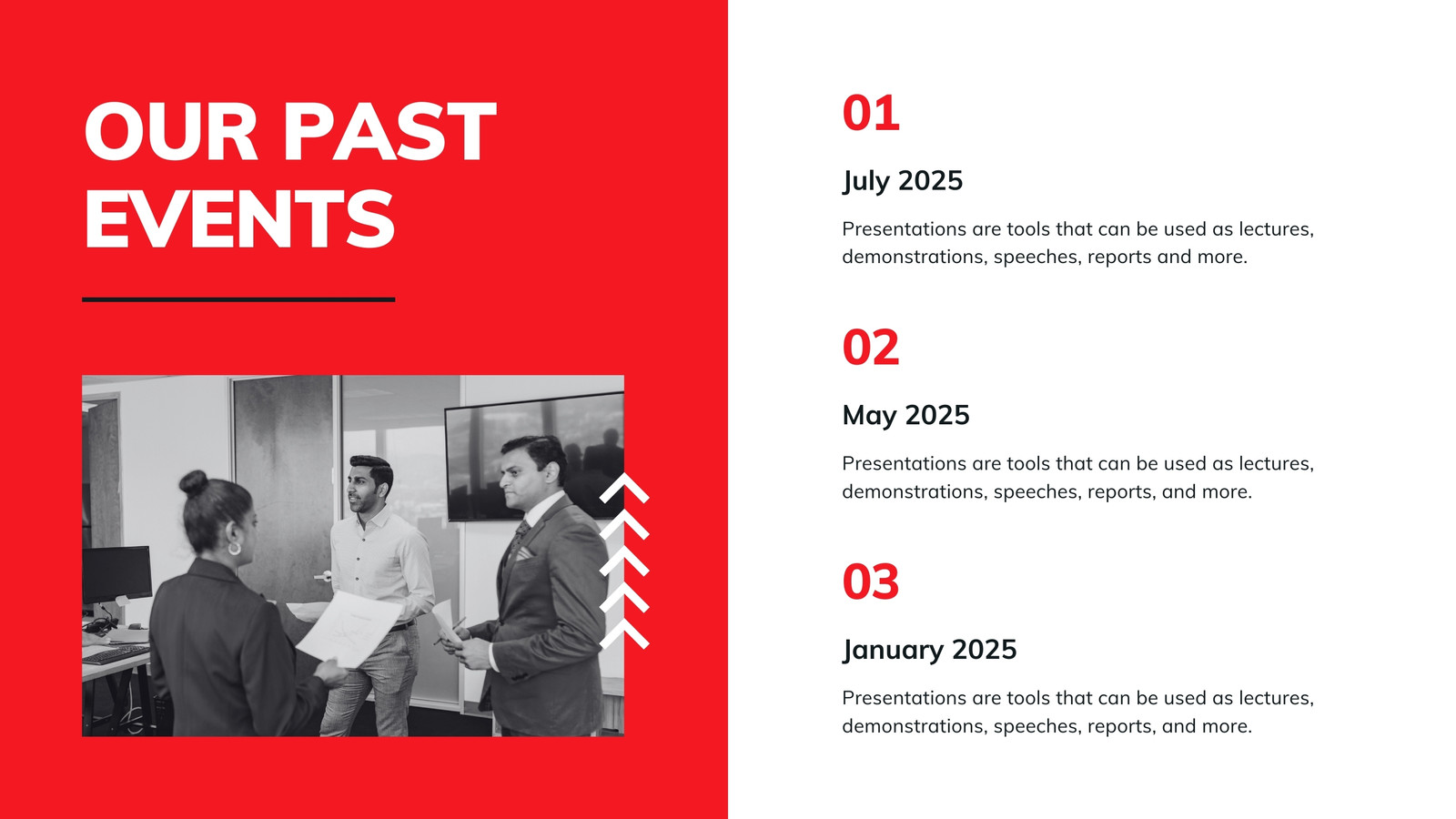 OUR PAST EVENTS

01

July 2025

Presentations are tools that can be used as lectures, demonstrations, speeches, reports and more.

02

May 2025

Presentations are tools that can be used as lectures, demonstrations, speeches, reports, and more.

03

January 2025

Presentations are tools that can be used as lectures, demonstrations, speeches, reports, and more.